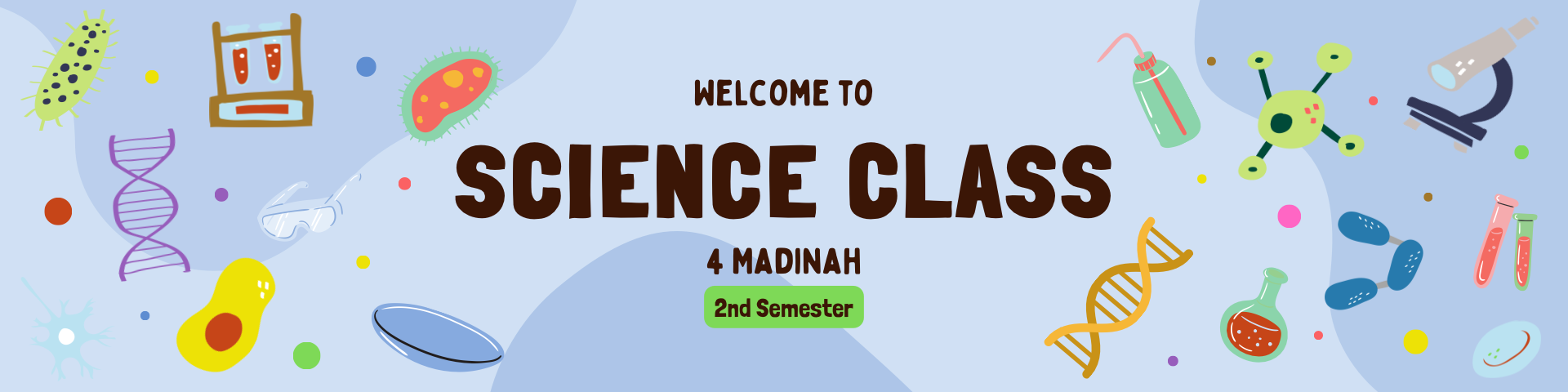 WELCOME TO

SCIENCE CLASS

4 MADINAH

2nd Semester